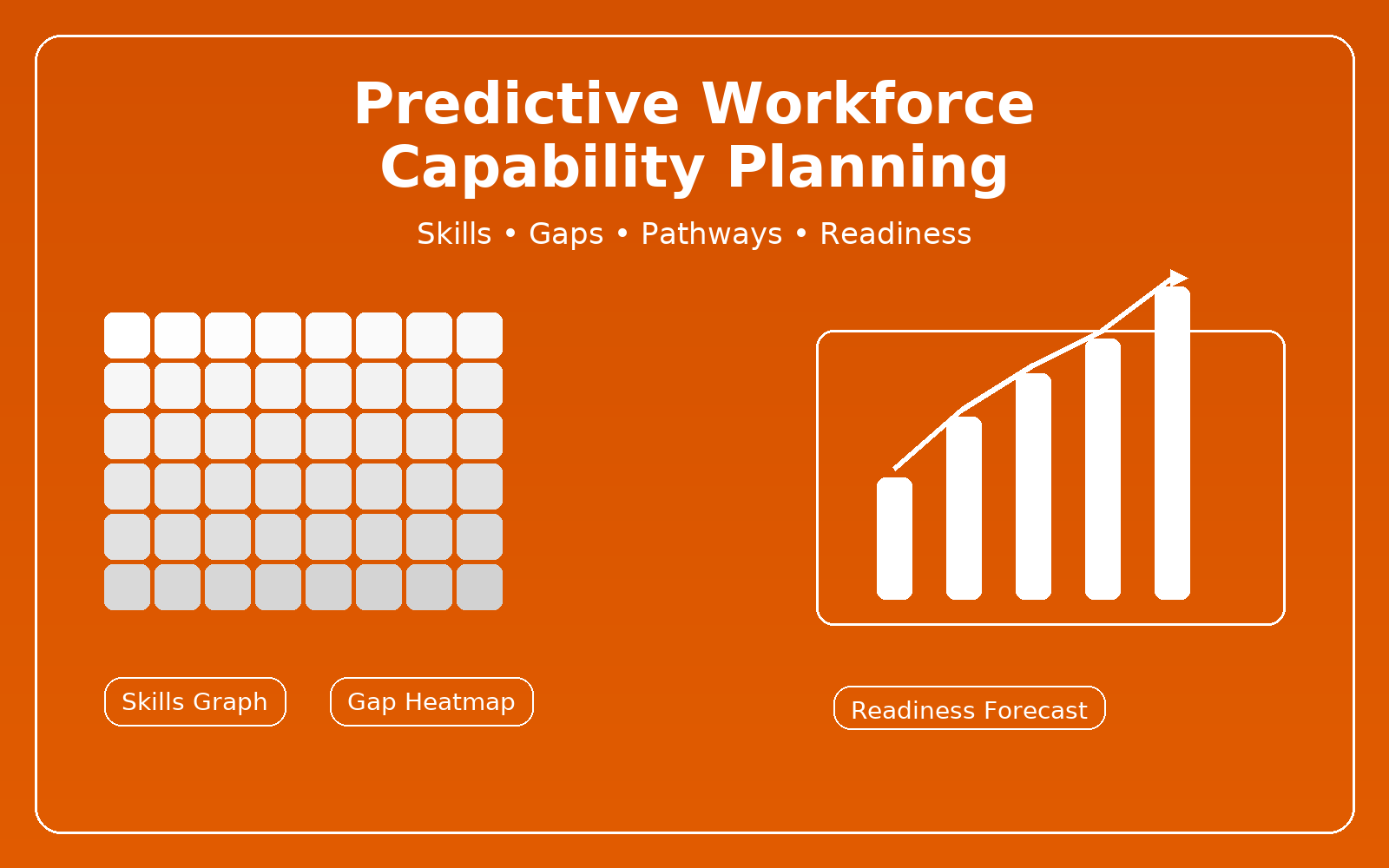 Predictive Workforce Capability Planning

Skills • Gaps • Pathways • Readiness

Skills Graph

Gap Heatmap

Readiness Forecast